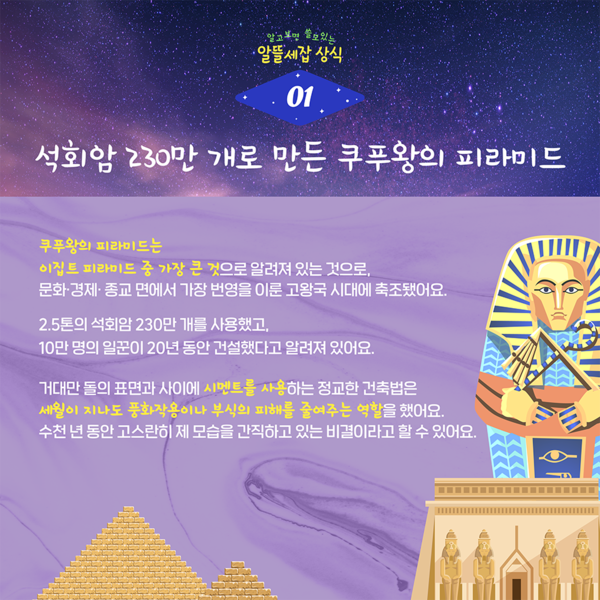 알고보면 쓸모있는
알뜰세잡 상식

01

석회암 230만 개로 만든 쿠푸왕의 피라미드

쿠푸왕의 피라미드는
이집트 피라미드 중 가장 큰 것으로 알려져 있는 것으로,
문화·경제· 종교 면에서 가장 번영을 이룬 고왕국 시대에 축조됐어요.

2.5톤의 석회암 230만 개를 사용했고,
10만 명의 일꾼이 20년 동안 건설했다고 알려져 있어요.

거대만 돌의 표면과 사이에 시멘트를 사용하는 정교한 건축법은
세월이 지나도 풍화작용이나 부식의 피해를 줄여주는 역할을 했어요.
수천 년 동안 고스란히 제 모습을 간직하고 있는 비결이라고 할 수 있어요.